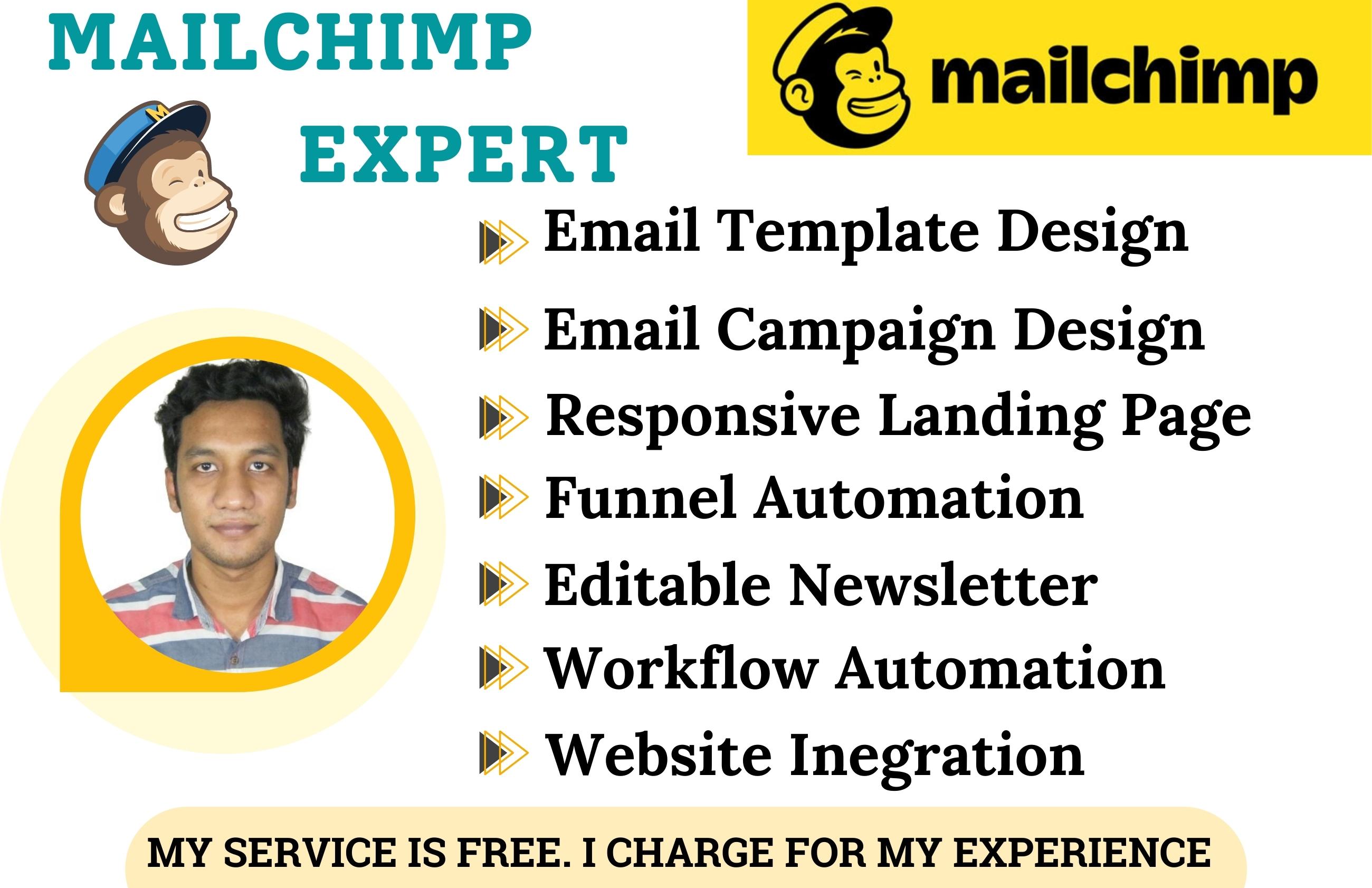 MAILCHIMP

EXPERT

mailchimp

Email Template Design

Email Campaign Design

Responsive Landing Page

Funnel Automation

Editable Newsletter

Workflow Automation

Website Inegration

MY SERVICE IS FREE. I CHARGE FOR MY EXPERIENCE